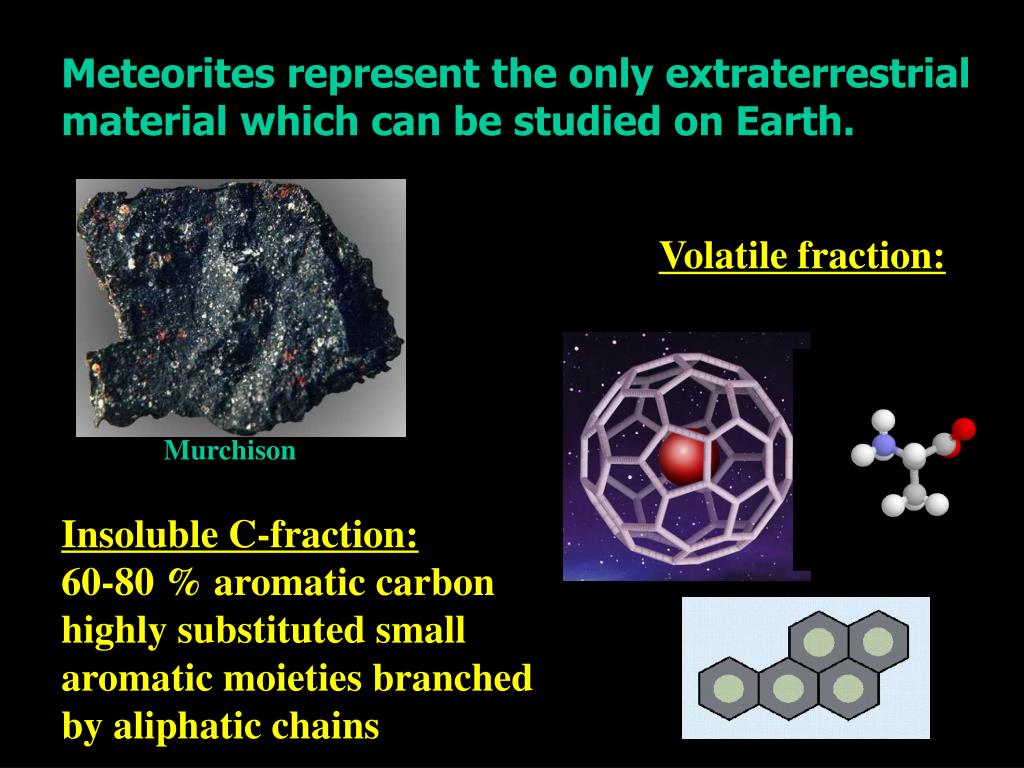 Meteorites represent the only extraterrestrial material which can be studied on Earth.

Murchison

Volatile fraction:

Insoluble C-fraction:
60-80 % aromatic carbon
highly substituted small aromatic moieties branched by aliphatic chains